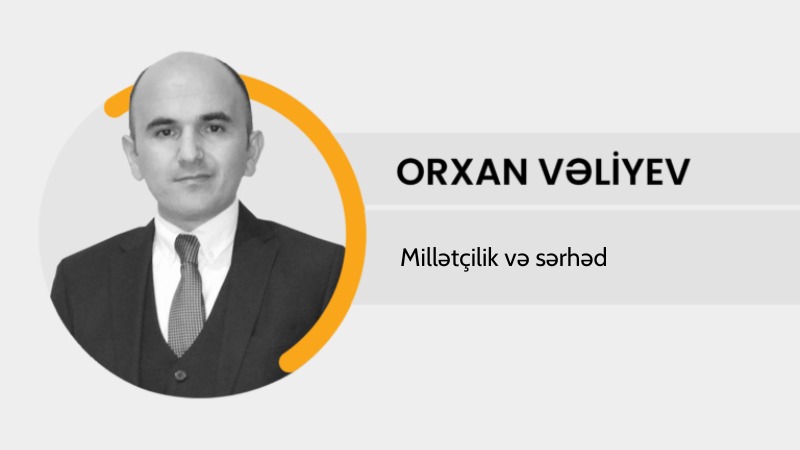 ORXAN VƏLİYEV

Millətçilik və sərhəd